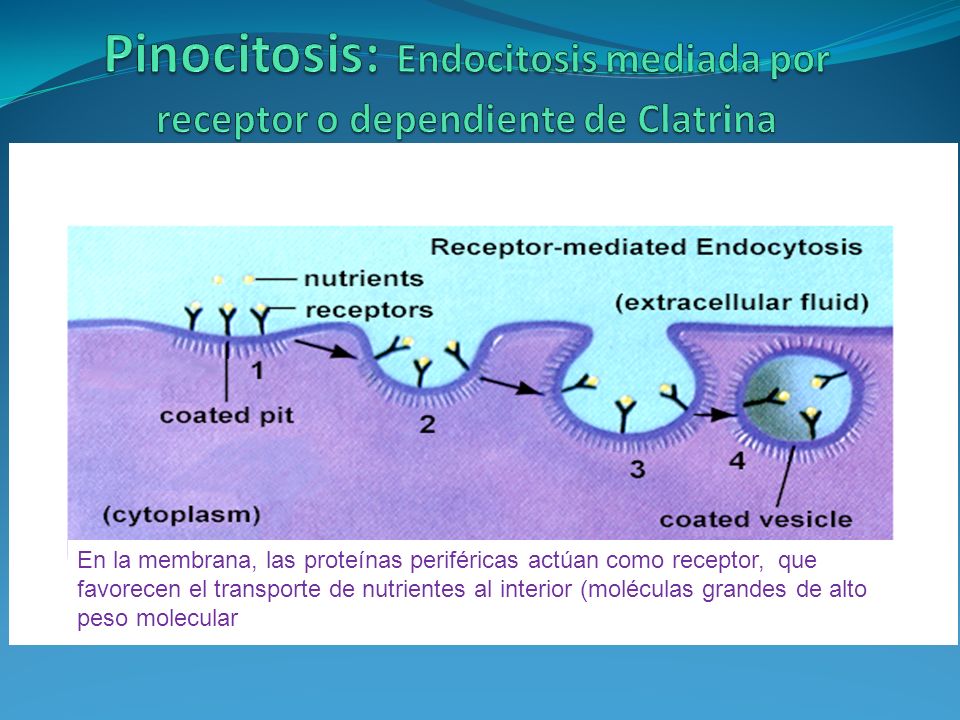 Pinocitosis: Endocitosis mediada por receptor o dependiente de Clatrina

Receptor-mediated Endocytosis

nutrients
receptors
(extracellular fluid)
1
coated pit
2
3
4
(cytoplasm)
coated vesicle

En la membrana, las proteínas periféricas actúan como receptor, que favorecen el transporte de nutrientes al interior (moléculas grandes de alto peso molecular